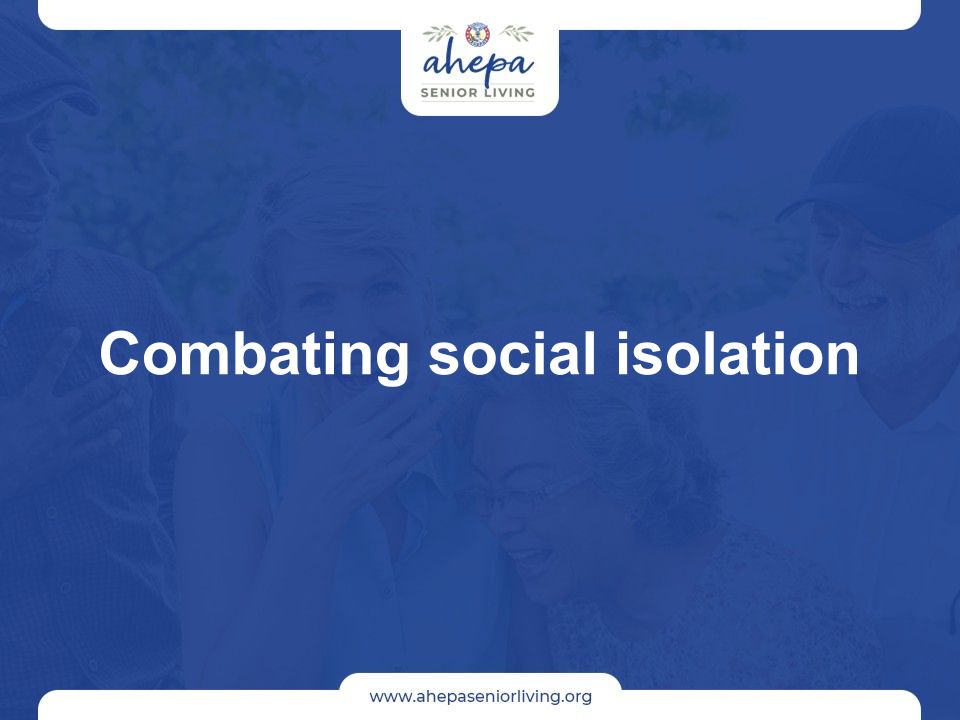 ahepa
SENIOR LIVING

Combating social isolation

www.ahepaseniorliving.org